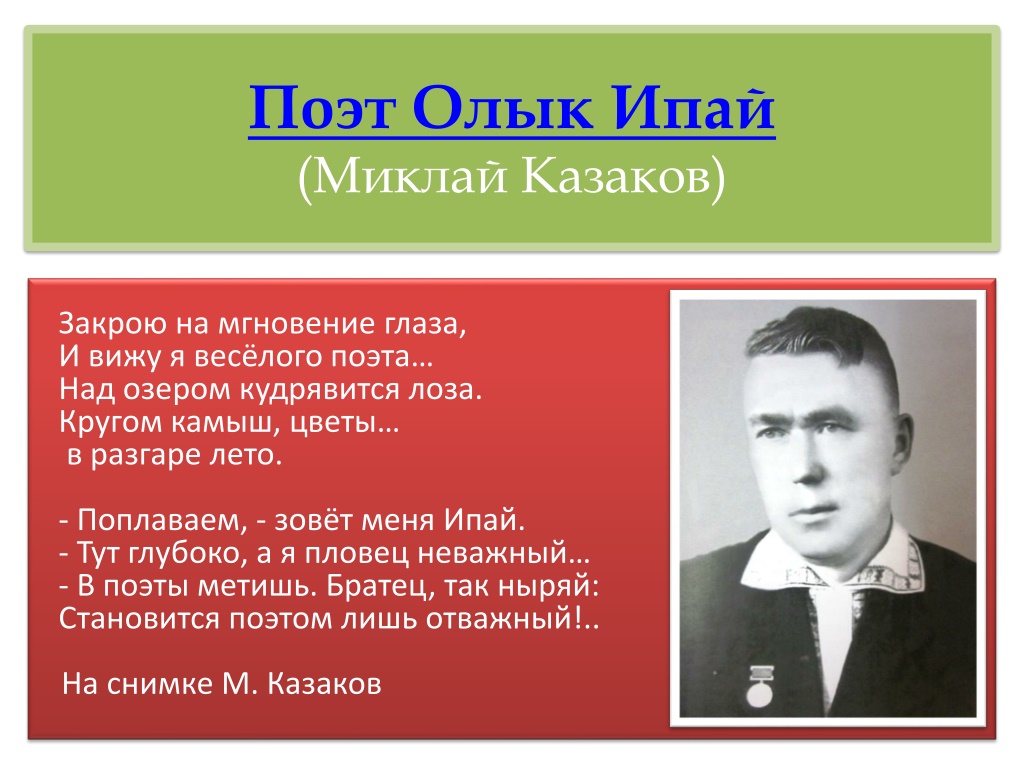 Поэт Олык Ипай
(Миклай Казаков)

Закрою на мгновение глаза,
И вижу я весёлого поэта…
Над озером кудрявится лоза.
Кругом камыш, цветы…
в разгаре лето.

- Поплаваем, - зовёт меня Ипай.
- Тут глубоко, а я пловец неважный…
- В поэты метишь. Братец, так ныряй:
Становится поэтом лишь отважный!..

На снимке М. Казаков